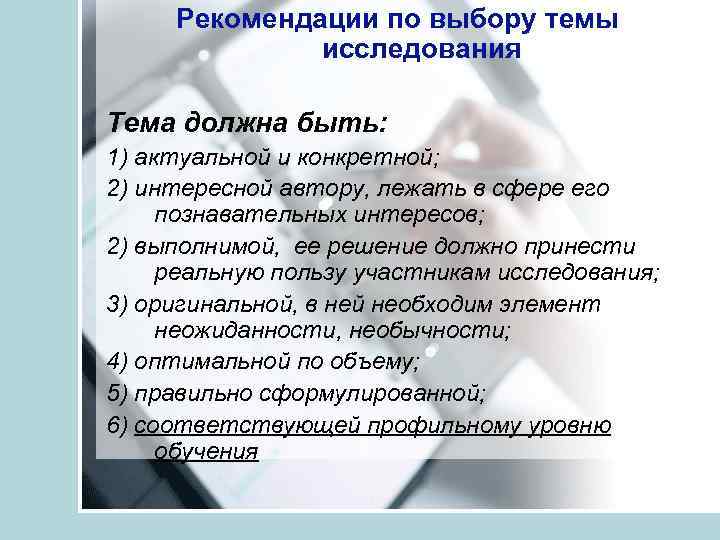 Рекомендации по выбору темы исследования

Тема должна быть:

1) актуальной и конкретной;

2) интересной автору, лежать в сфере его познавательных интересов;

2) выполнимой, ее решение должно принести реальную пользу участникам исследования;

3) оригинальной, в ней необходим элемент неожиданности, необычности;

4) оптимальной по объему;

5) правильно сформулированной;

6) соответствующей профильному уровню обучения